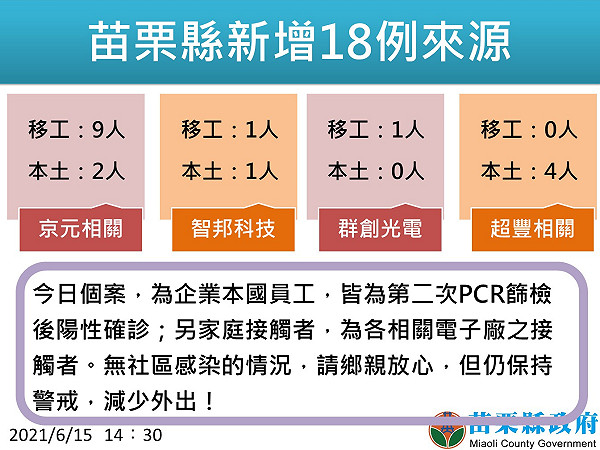 苗栗縣新增18例來源

移工：9人
本土：2人
京元相關

移工：1人
本土：1人
智邦科技

移工：1人
本土：0人
群創光電

移工：0人
本土：4人
超豐相關

今日個案，為企業本國員工，皆為第二次PCR篩檢後陽性確診；另家庭接觸者，為各相關電子廠之接觸者。無社區感染的情況，請鄉親放心，但仍保持警戒，減少外出！

2021/6/15 14：30

苗栗縣政府
Miaoli County Government